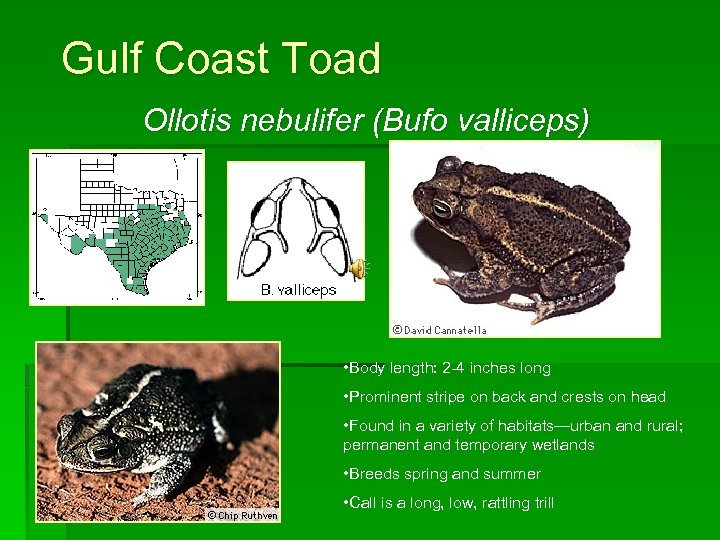 Gulf Coast Toad

Ollotis nebulifer (Bufo valliceps)

B. valliceps

© David Cannatella

© Chip Ruthven

•Body length: 2-4 inches long

•Prominent stripe on back and crests on head

•Found in a variety of habitats—urban and rural; permanent and temporary wetlands

•Breeds spring and summer

•Call is a long, low, rattling trill